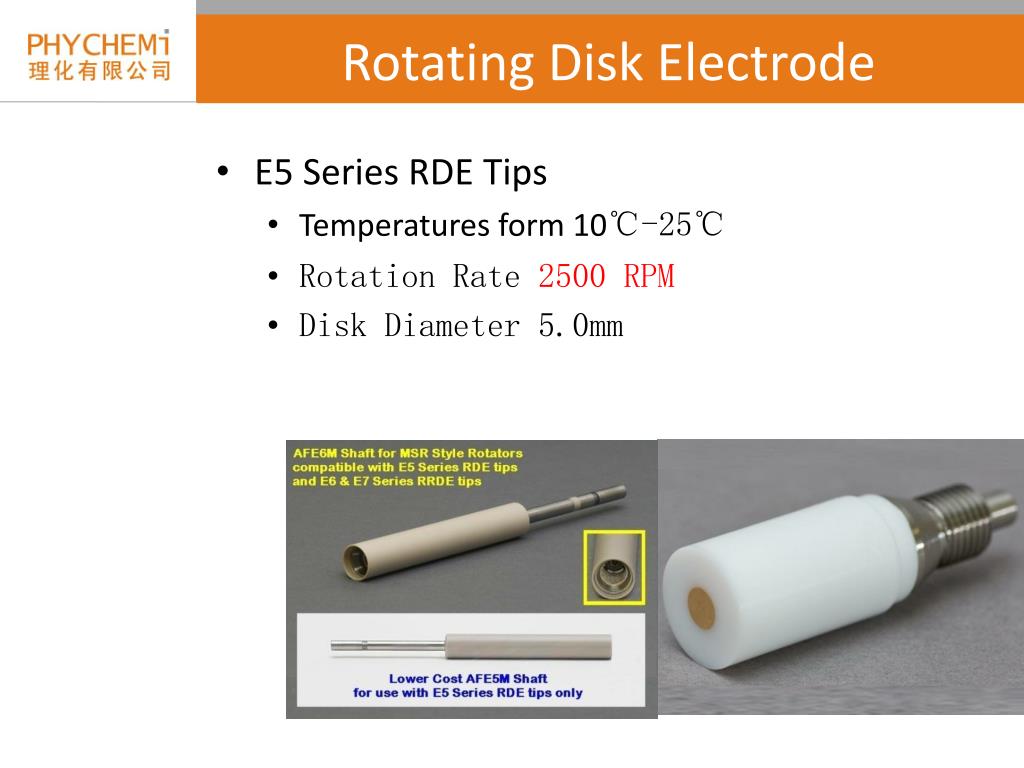 PHYCHEMi
理化有限公司

Rotating Disk Electrode

• E5 Series RDE Tips
  • Temperatures form 10℃-25℃
  • Rotation Rate 2500 RPM
  • Disk Diameter 5.0mm

AFE6M Shaft for MSR Style Rotators compatible with E5 Series RDE tips and E6 & E7 Series RRDE tips

Lower Cost AFE5M Shaft for use with E5 Series RDE tips only